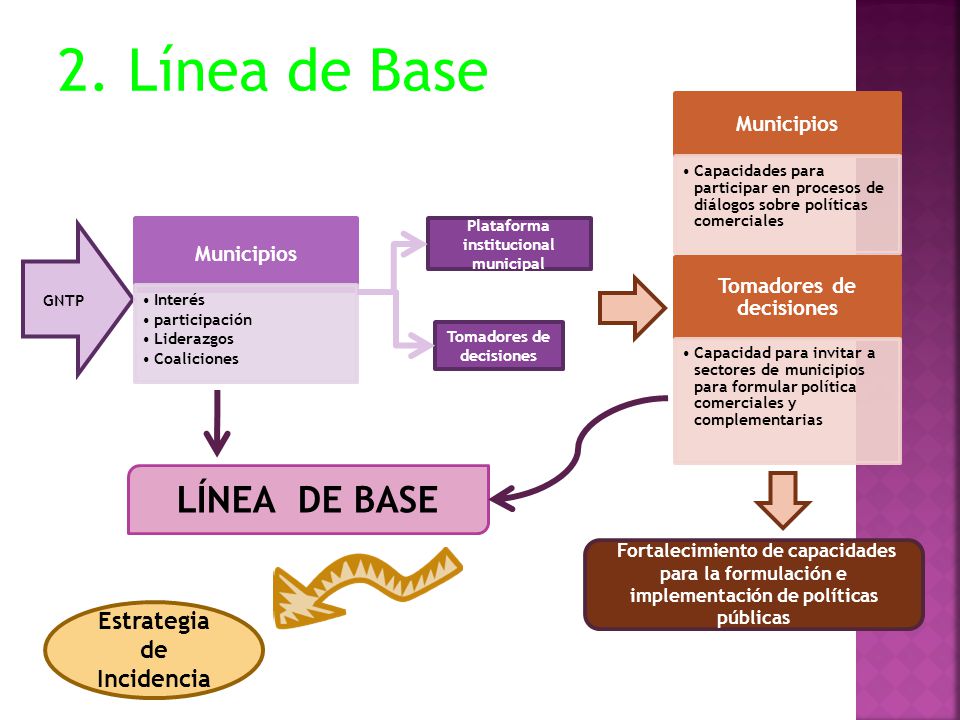 2. Línea de Base

GNTP

Municipios

• Interés
• participación
• Liderazgos
• Coaliciones

Plataforma institucional municipal

Tomadores de decisiones

Municipios

• Capacidades para participar en procesos de diálogos sobre políticas comerciales

Tomadores de decisiones

• Capacidad para invitar a sectores de municipios para formular política comerciales y complementarias

LÍNEA DE BASE

Fortalecimiento de capacidades para la formulación e implementación de políticas públicas

Estrategia de Incidencia